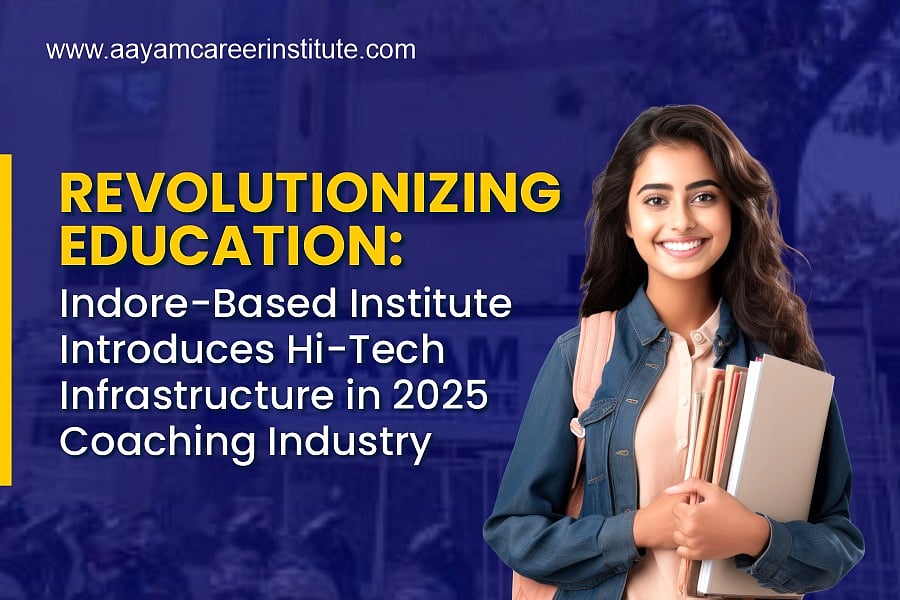 www.aayamcareerinstitute.com

REVOLUTIONIZING EDUCATION:

Indore-Based Institute Introduces Hi-Tech Infrastructure in 2025 Coaching Industry